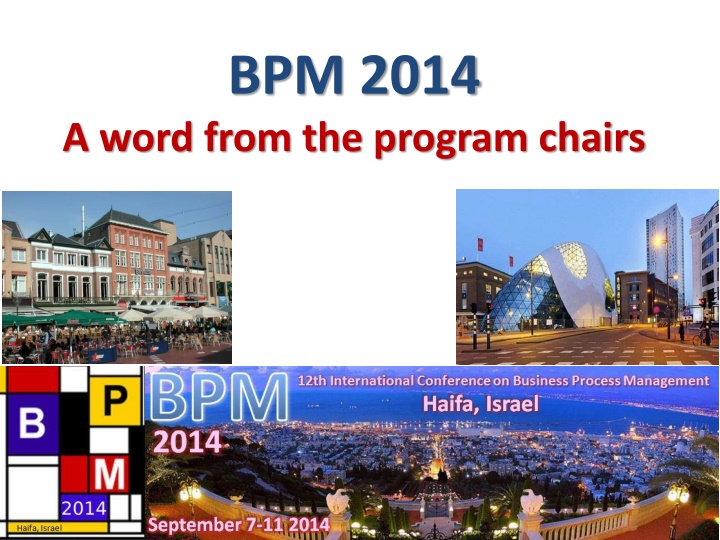 BPM 2014

A word from the program chairs

B P M 2014 Haifa, Israel

BPM 2014

12th International Conference on Business Process Management

Haifa, Israel

September 7-11 2014